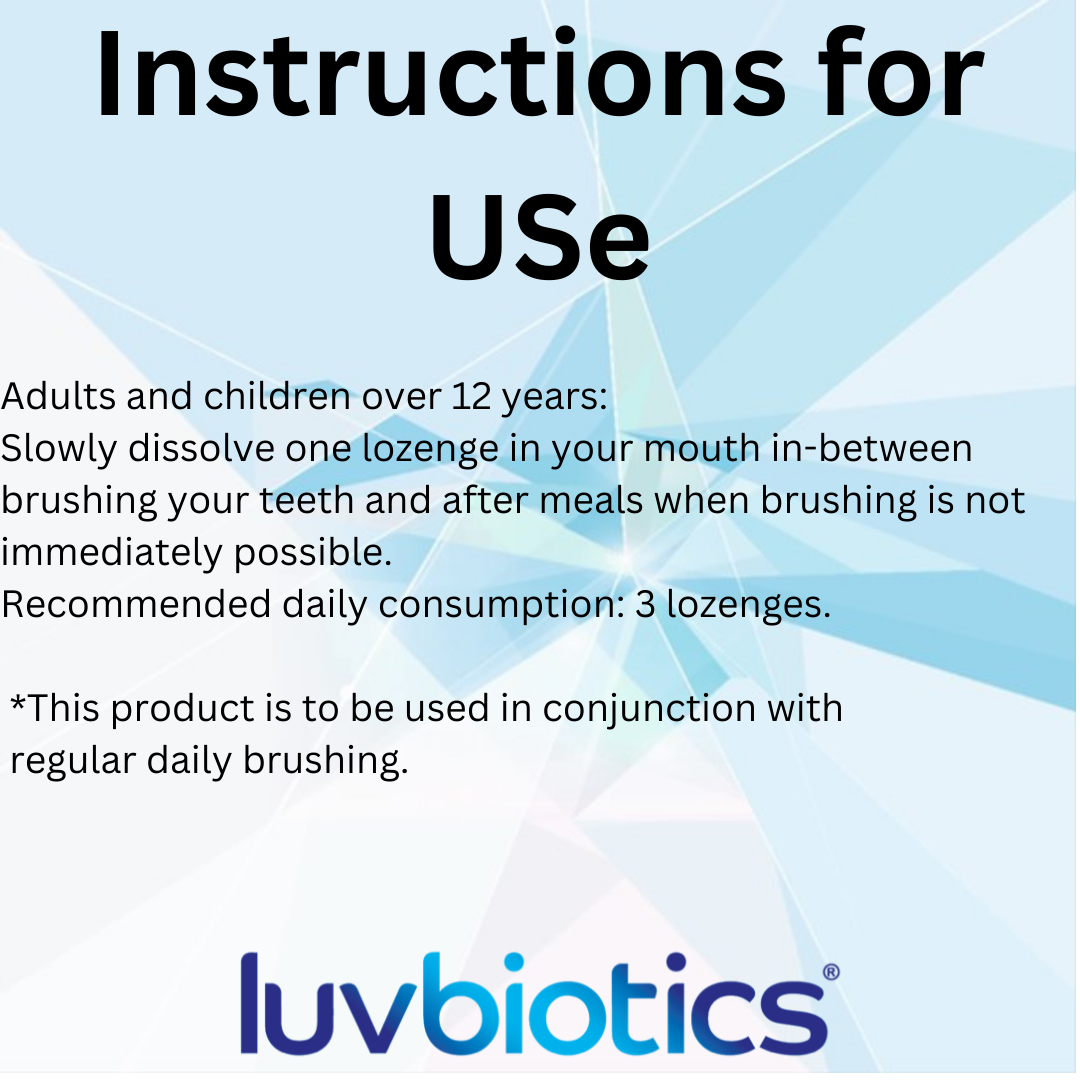 Instructions for USe

Adults and children over 12 years:
Slowly dissolve one lozenge in your mouth in-between brushing your teeth and after meals when brushing is not immediately possible.
Recommended daily consumption: 3 lozenges.

*This product is to be used in conjunction with regular daily brushing.

luvbiotics®